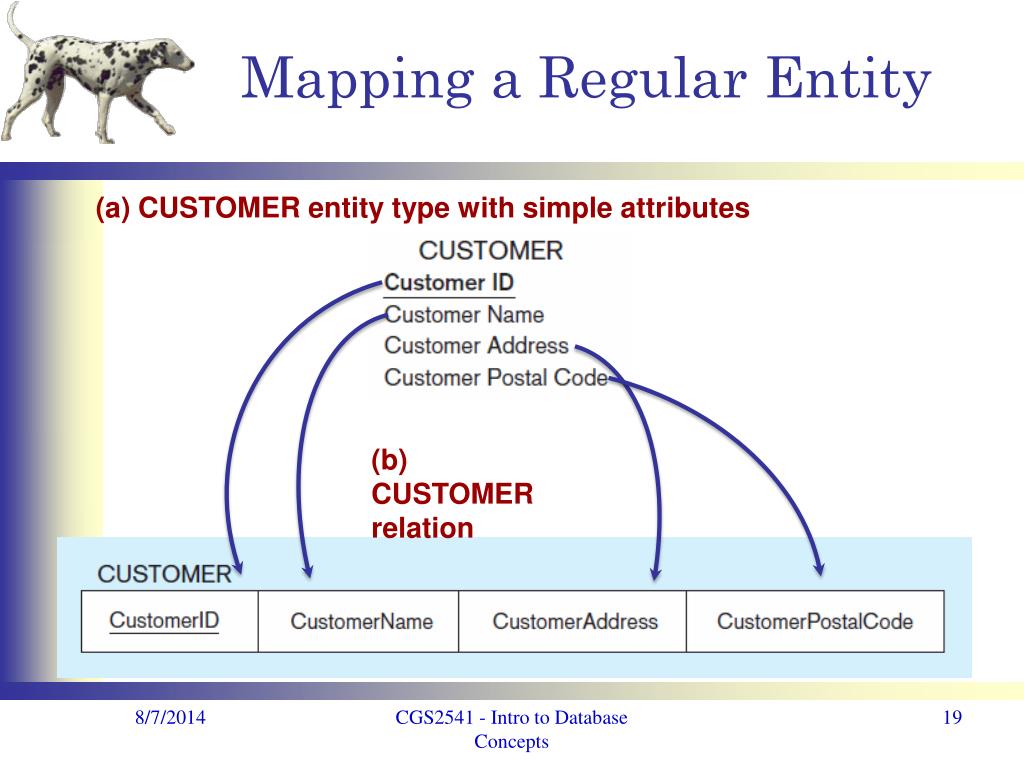 Mapping a Regular Entity

(a) CUSTOMER entity type with simple attributes

CUSTOMER
Customer ID
Customer Name
Customer Address
Customer Postal Code

(b) CUSTOMER relation

CUSTOMER

| CustomerID | CustomerName | CustomerAddress | CustomerPostalCode |
|---|---|---|---|

8/7/2014

CGS2541 - Intro to Database Concepts

19